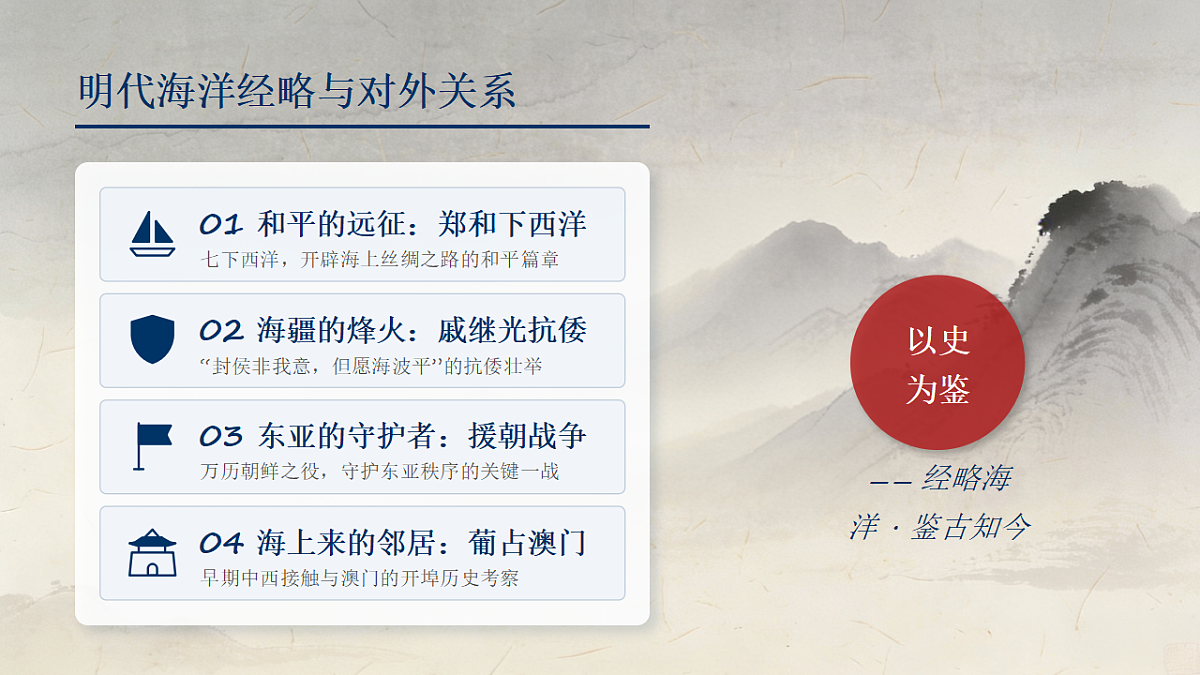 明代海洋经略与对外关系

01 和平的远征：郑和下西洋
七下西洋，开辟海上丝绸之路的和平篇章

02 海疆的烽火：戚继光抗倭
“封侯非我意，但愿海波平”的抗倭壮举

03 东亚的守护者：援朝战争
万历朝鲜之役，守护东亚秩序的关键一战

04 海上来的邻居：葡占澳门
早期中西接触与澳门的开埠历史考察

以史为鉴

—— 经略海洋 · 鉴古知今